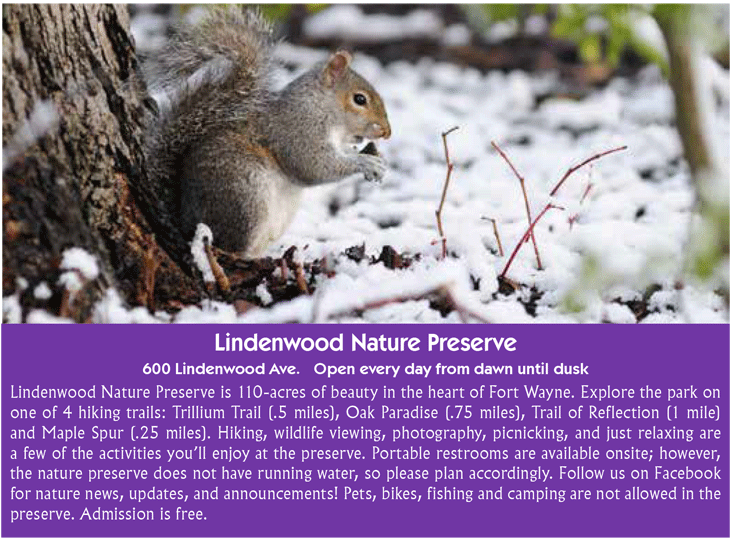 Lindenwood Nature Preserve

600 Lindenwood Ave.   Open every day from dawn until dusk

Lindenwood Nature Preserve is 110-acres of beauty in the heart of Fort Wayne. Explore the park on one of 4 hiking trails: Trillium Trail (.5 miles), Oak Paradise (.75 miles), Trail of Reflection (1 mile) and Maple Spur (.25 miles). Hiking, wildlife viewing, photography, picnicking, and just relaxing are a few of the activities you'll enjoy at the preserve. Portable restrooms are available onsite; however, the nature preserve does not have running water, so please plan accordingly. Follow us on Facebook for nature news, updates, and announcements! Pets, bikes, fishing and camping are not allowed in the preserve. Admission is free.